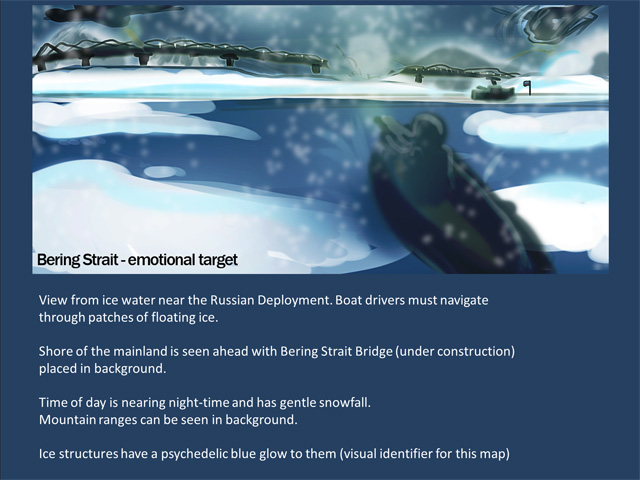 Bering Strait - emotional target

View from ice water near the Russian Deployment. Boat drivers must navigate through patches of floating ice.

Shore of the mainland is seen ahead with Bering Strait Bridge (under construction) placed in background.

Time of day is nearing night-time and has gentle snowfall.
Mountain ranges can be seen in background.

Ice structures have a psychedelic blue glow to them (visual identifier for this map)